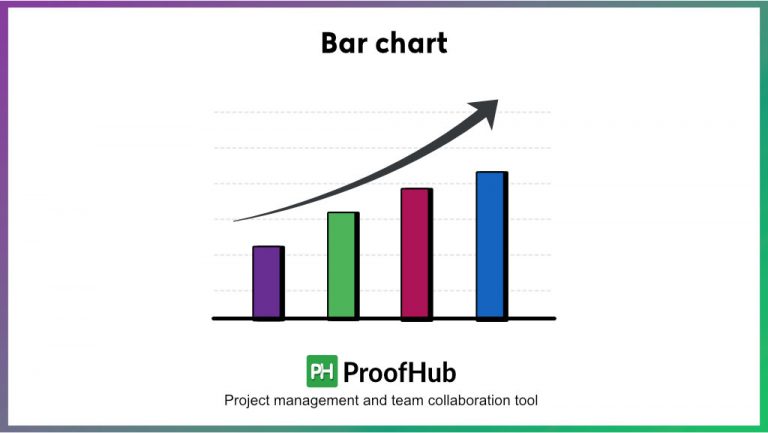 Bar chart

PH ProofHub

Project management and team collaboration tool